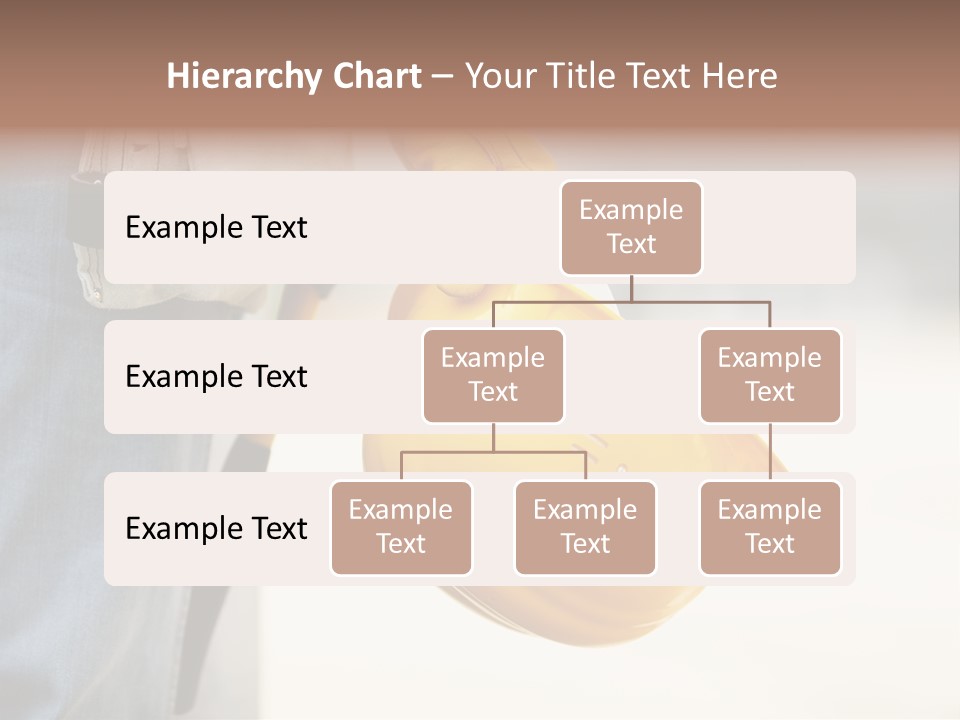 Hierarchy Chart – Your Title Text Here

Example Text

Example Text

Example Text

Example Text

Example Text

Example Text

Example Text

Example Text

Example Text